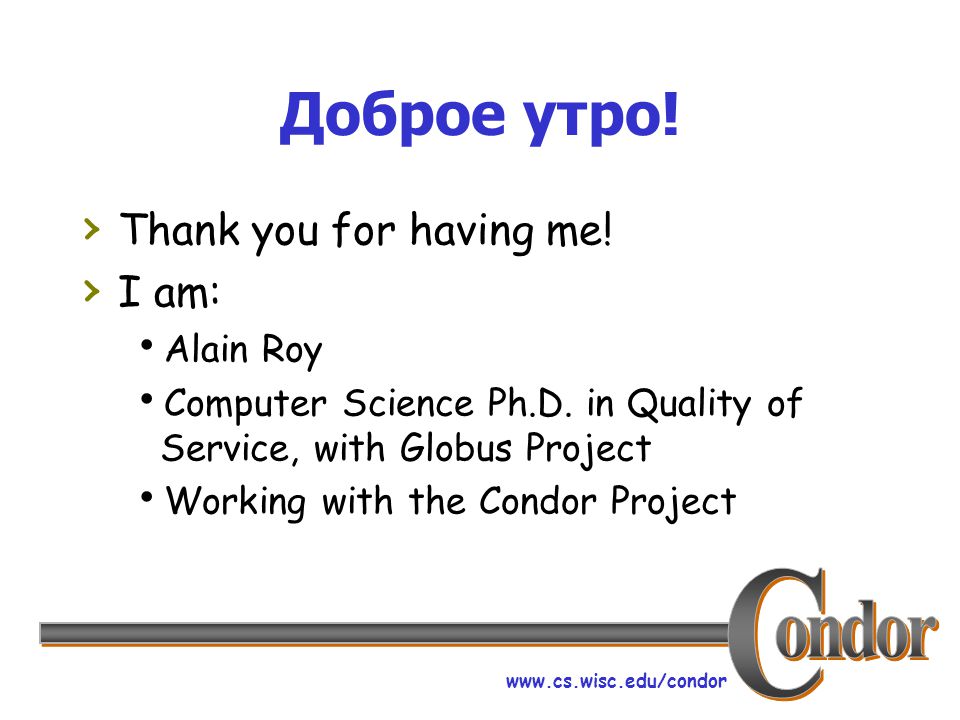 Доброе утро!

› Thank you for having me!

› I am:

• Alain Roy

• Computer Science Ph.D. in Quality of Service, with Globus Project

• Working with the Condor Project

Condor

www.cs.wisc.edu/condor